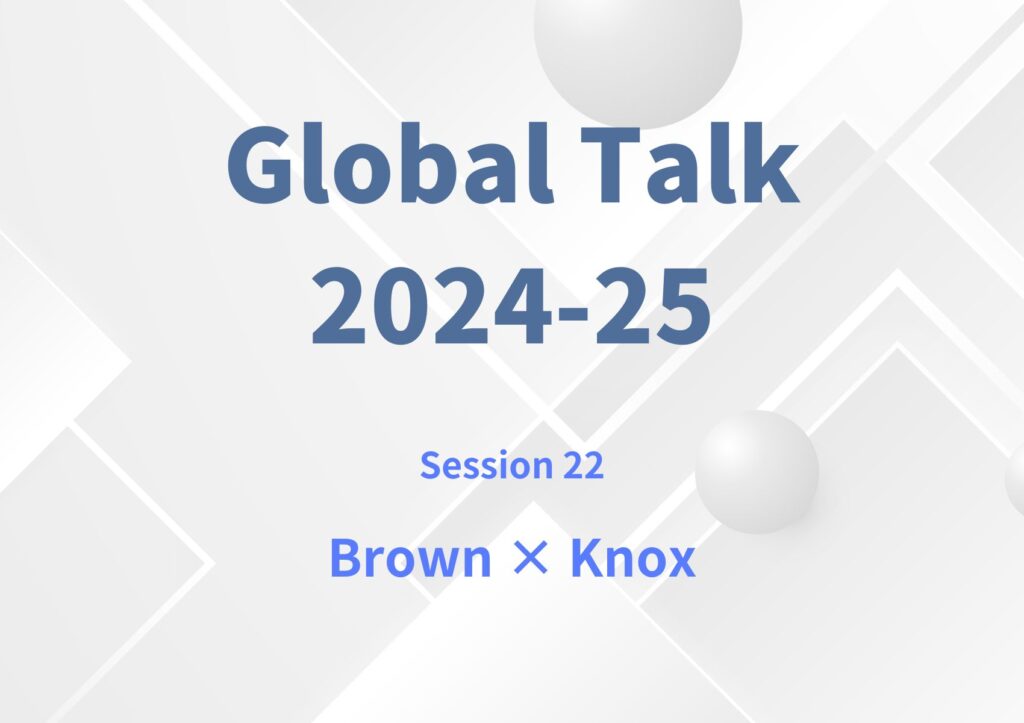 Global Talk 2024-25

Session 22

Brown × Knox